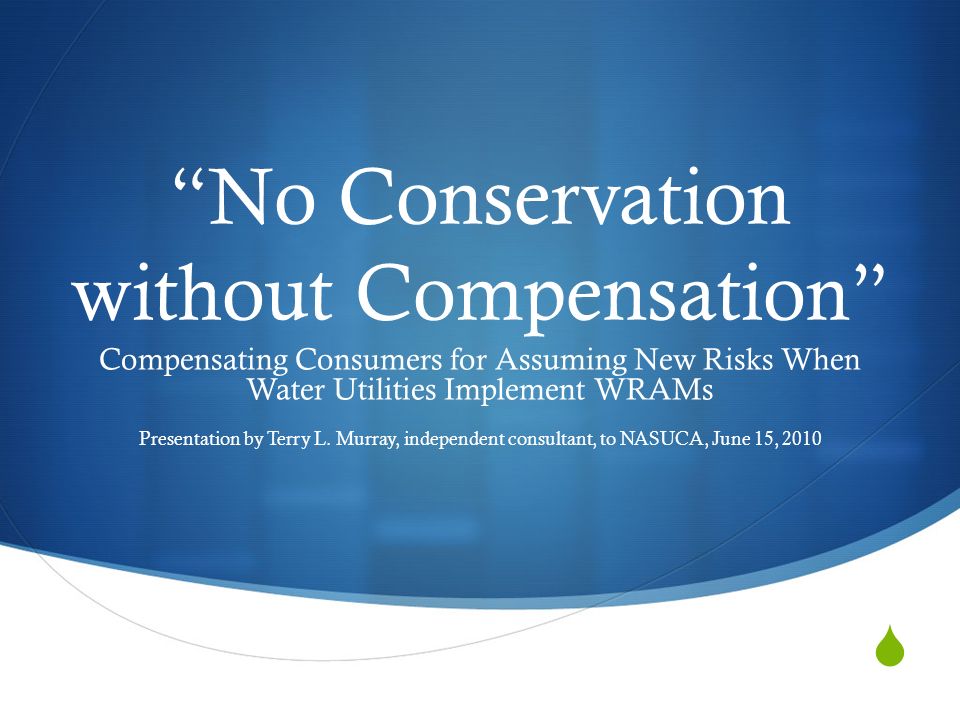 “No Conservation without Compensation”

Compensating Consumers for Assuming New Risks When Water Utilities Implement WRAMs

Presentation by Terry L. Murray, independent consultant, to NASUCA, June 15, 2010